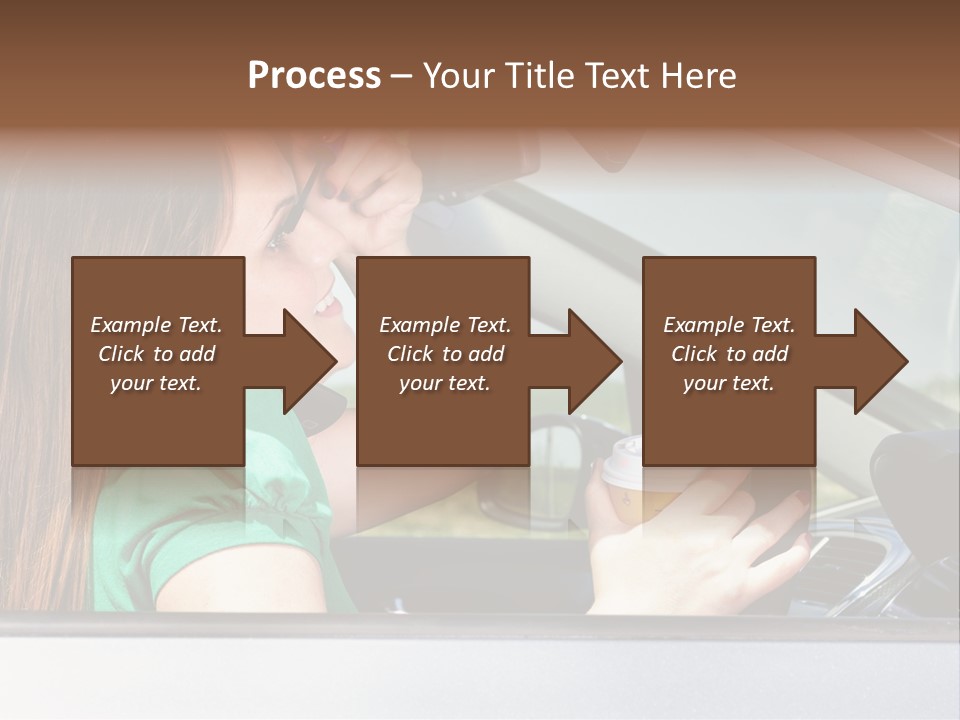 Process – Your Title Text Here

Example Text. Click to add your text.

Example Text. Click to add your text.

Example Text. Click to add your text.